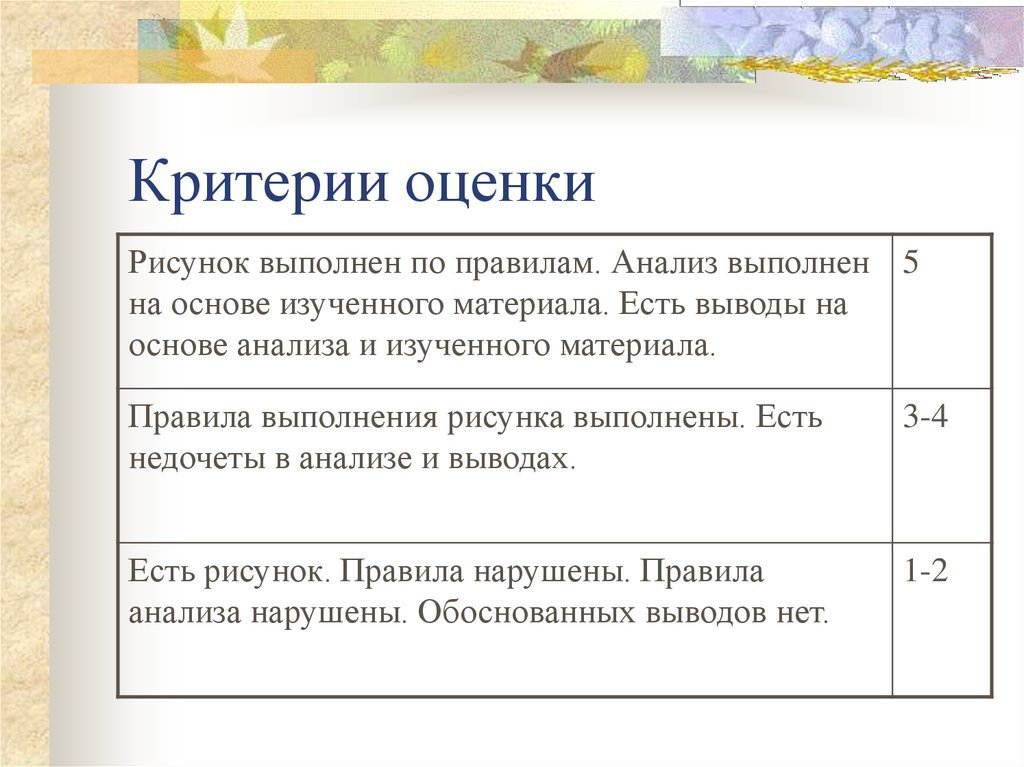 Критерии оценки

| | |
|---|---|
| Рисунок выполнен по правилам. Анализ выполнен на основе изученного материала. Есть выводы на основе анализа и изученного материала. | 5 |
| Правила выполнения рисунка выполнены. Есть недочеты в анализе и выводах. | 3-4 |
| Есть рисунок. Правила нарушены. Правила анализа нарушены. Обоснованных выводов нет. | 1-2 |